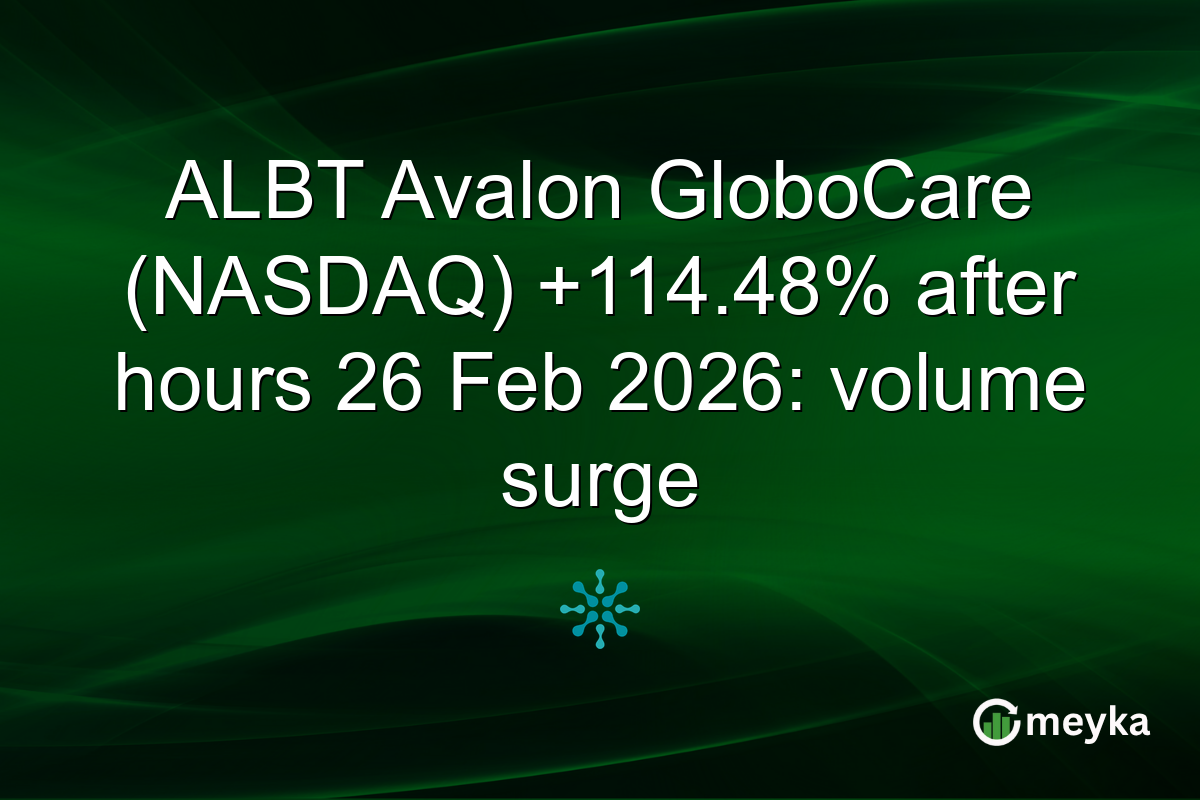 ALBT Avalon GloboCare (NASDAQ) +114.48% after hours 26 Feb 2026: volume surge

meyka